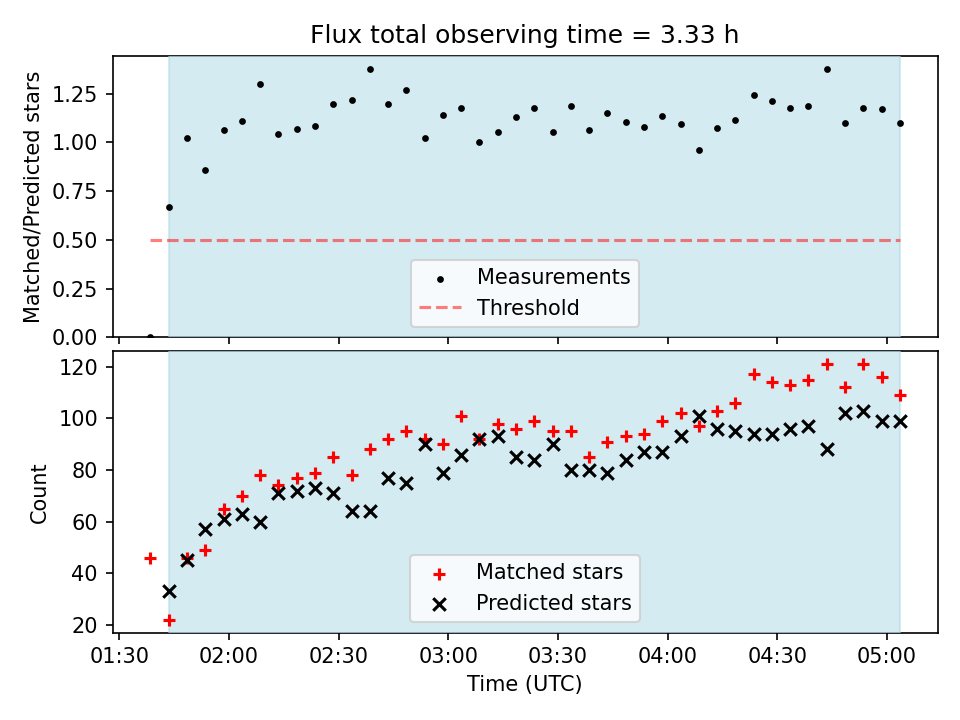 Flux total observing time = 3.33 h

Matched/Predicted stars

1.25
1.00
0.75
0.50
0.25
0.00

Measurements
Threshold

Count

120
100
80
60
40
20

Matched stars
Predicted stars

01:30
02:00
02:30
03:00
03:30
04:00
04:30
05:00

Time (UTC)